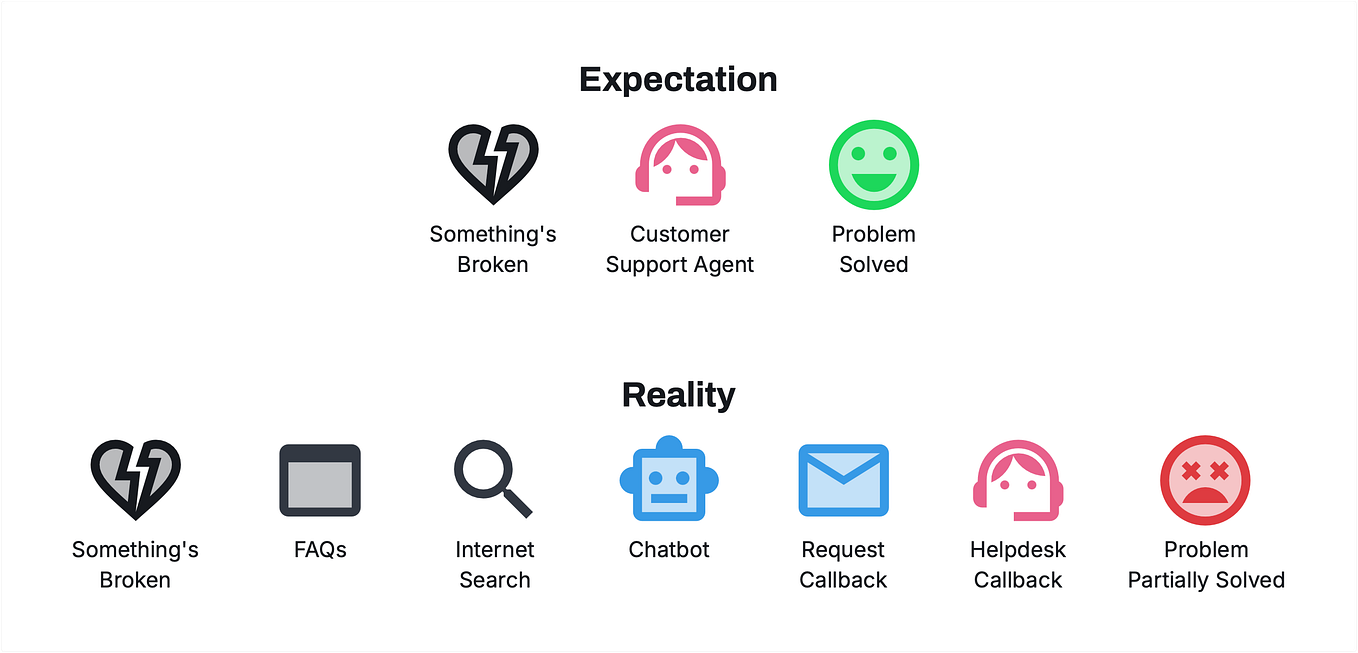 Expectation

Something's Broken

Customer Support Agent

Problem Solved

Reality

Something's Broken

FAQs

Internet Search

Chatbot

Request Callback

Helpdesk Callback

Problem Partially Solved